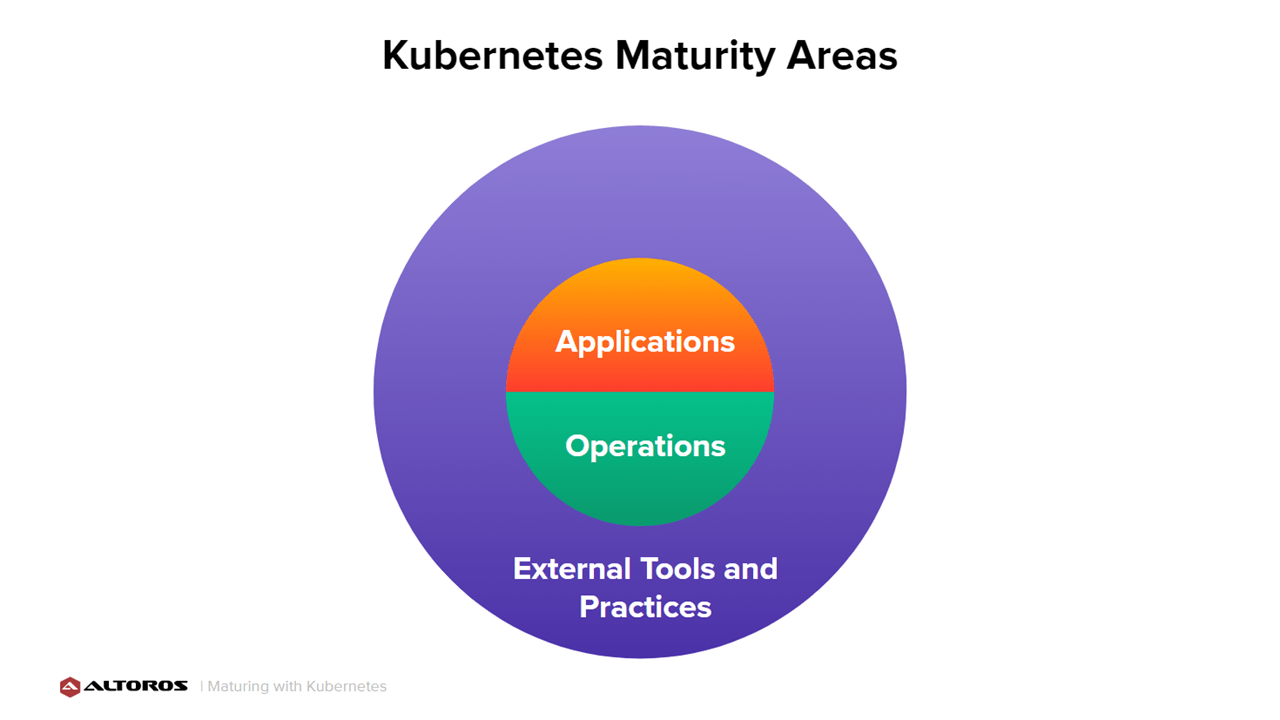 Kubernetes Maturity Areas

Applications

Operations

External Tools and Practices

ALTOROS | Maturing with Kubernetes